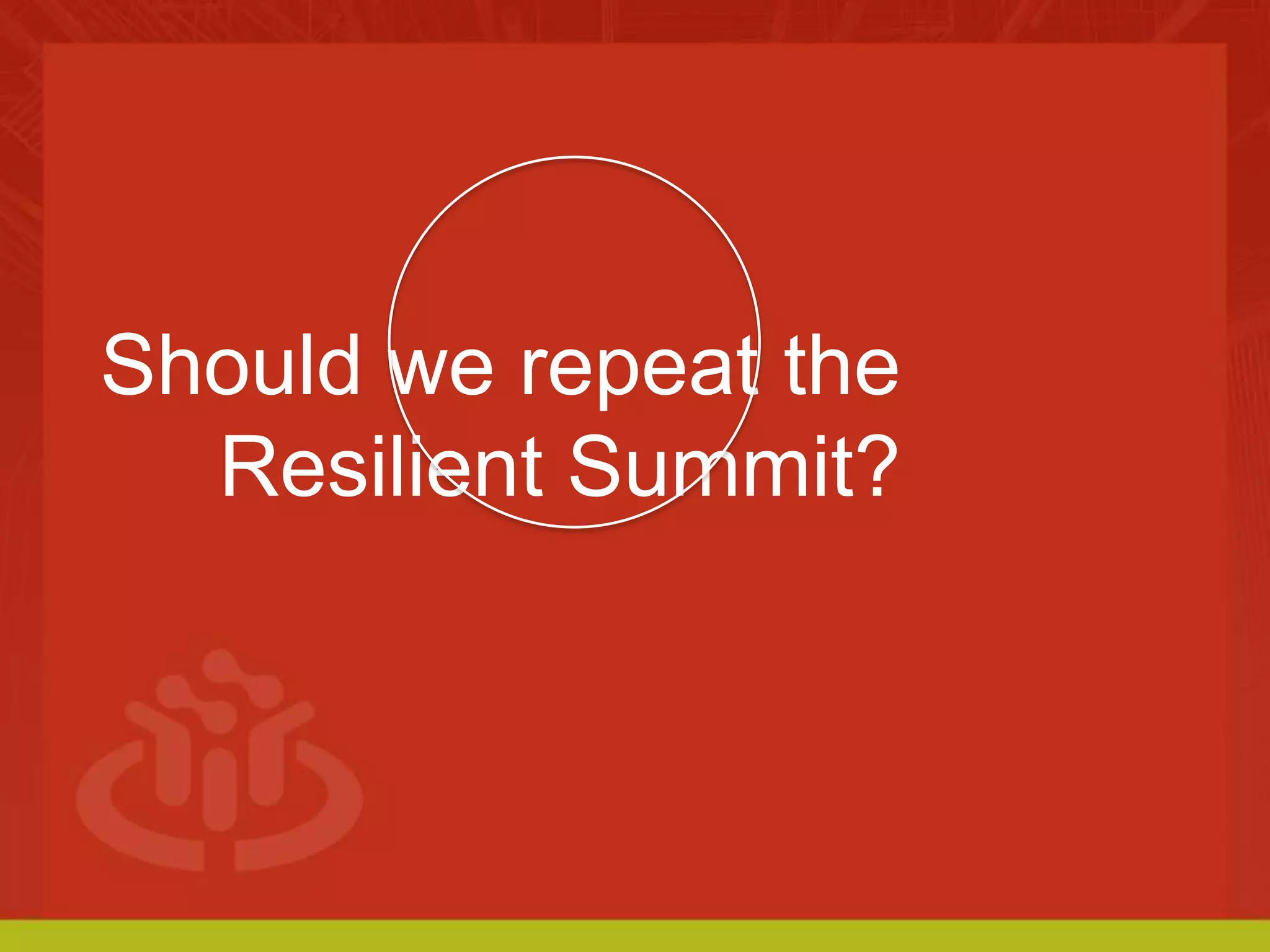 Should we repeat the Resilient Summit?